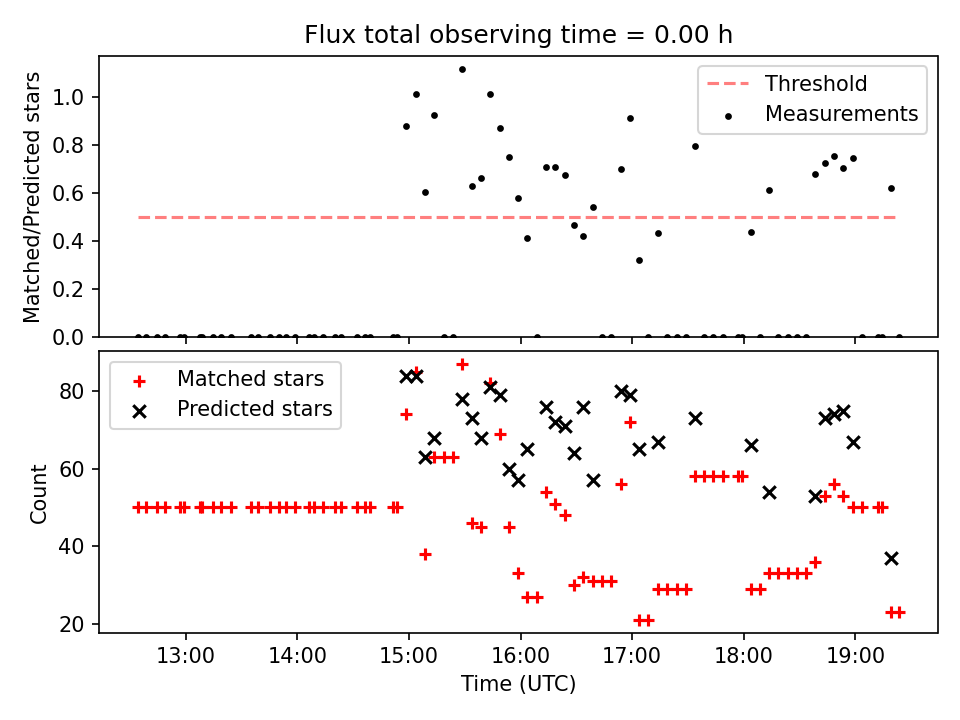 Flux total observing time = 0.00 h

Matched/Predicted stars

1.0
0.8
0.6
0.4
0.2
0.0

Threshold
Measurements

Count

80
60
40
20

Matched stars
Predicted stars

13:00
14:00
15:00
16:00
17:00
18:00
19:00

Time (UTC)